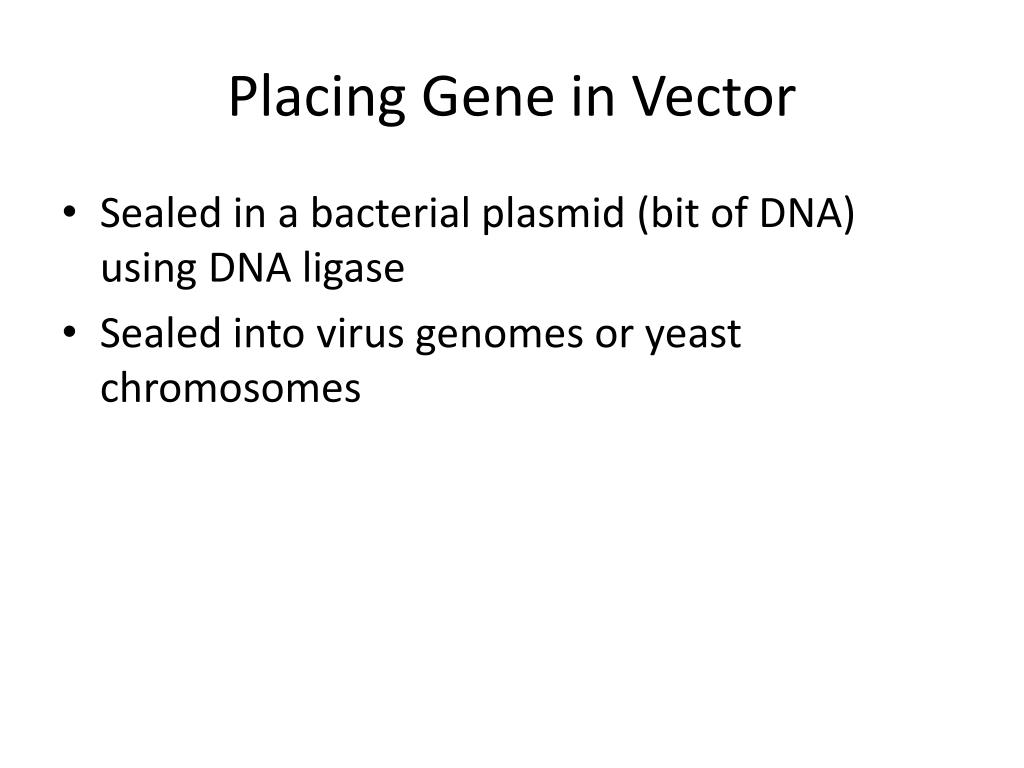 Placing Gene in Vector

• Sealed in a bacterial plasmid (bit of DNA) using DNA ligase
• Sealed into virus genomes or yeast chromosomes